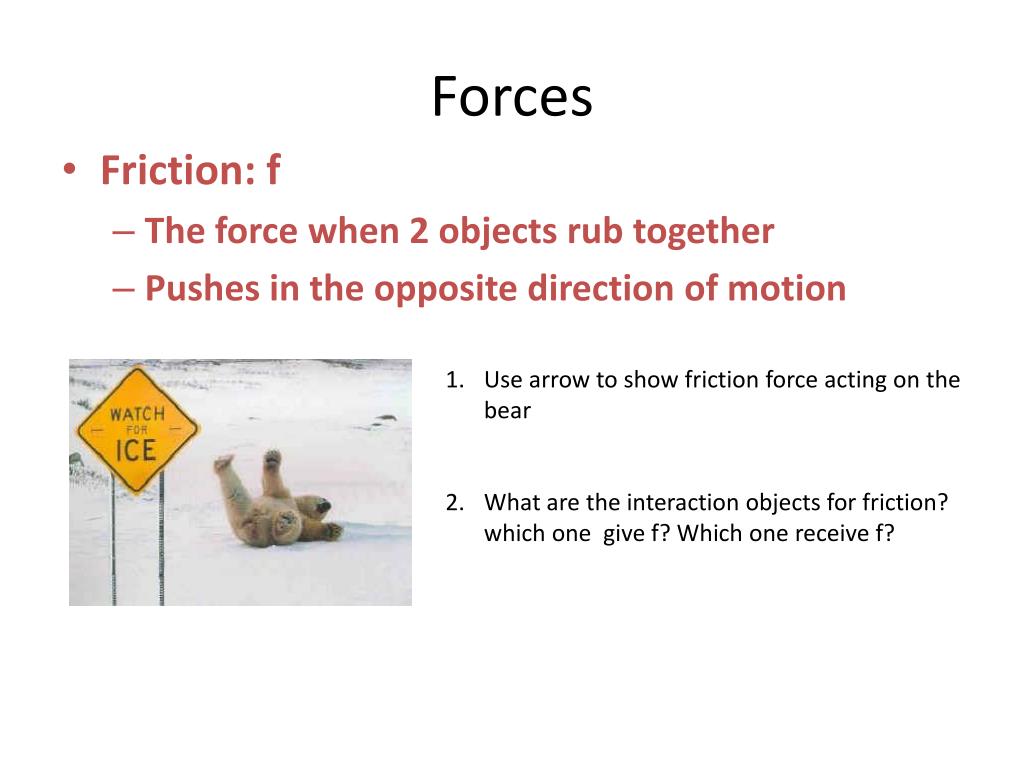 Forces

• Friction: f
– The force when 2 objects rub together
– Pushes in the opposite direction of motion

WATCH FOR ICE

1. Use arrow to show friction force acting on the bear

2. What are the interaction objects for friction? which one give f? Which one receive f?